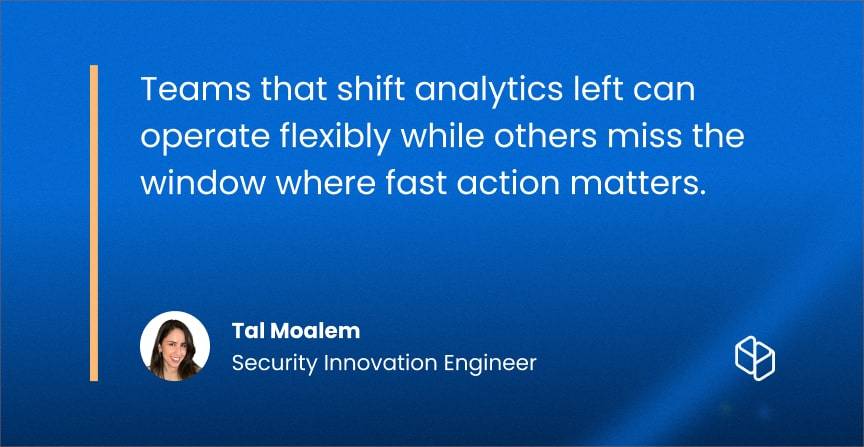 Teams that shift analytics left can operate flexibly while others miss the window where fast action matters.

Tal Moalem
Security Innovation Engineer